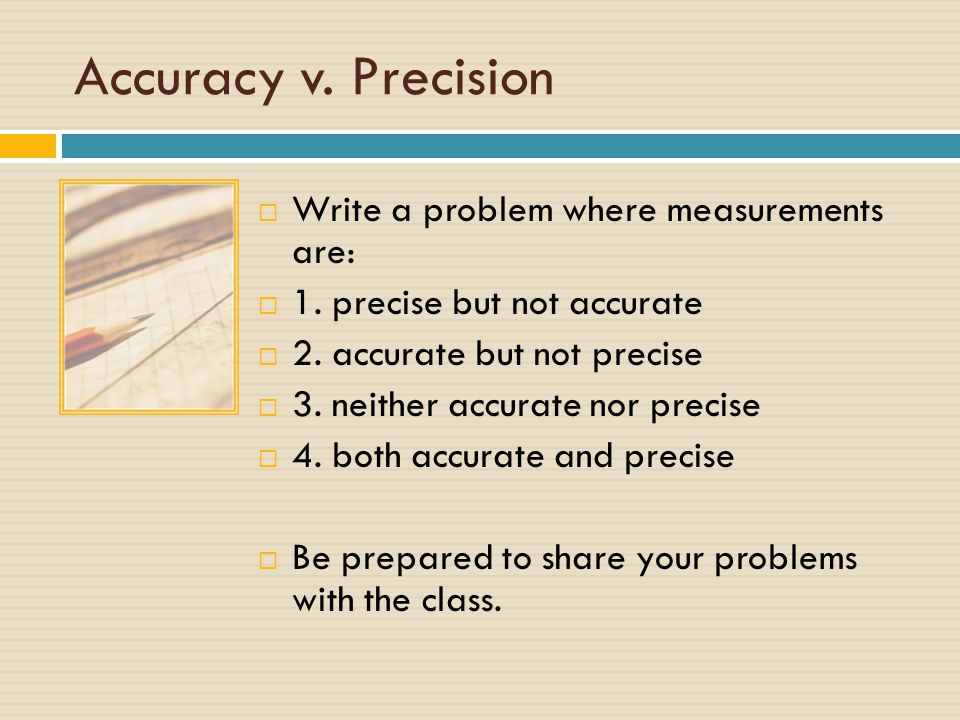 Accuracy v. Precision

Write a problem where measurements are:

1. precise but not accurate

2. accurate but not precise

3. neither accurate nor precise

4. both accurate and precise

Be prepared to share your problems with the class.